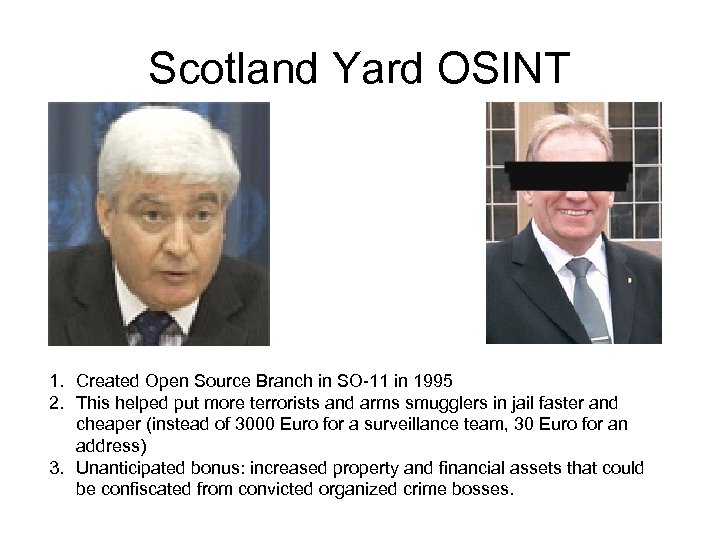 Scotland Yard OSINT

1. Created Open Source Branch in SO-11 in 1995
2. This helped put more terrorists and arms smugglers in jail faster and cheaper (instead of 3000 Euro for a surveillance team, 30 Euro for an address)
3. Unanticipated bonus: increased property and financial assets that could be confiscated from convicted organized crime bosses.